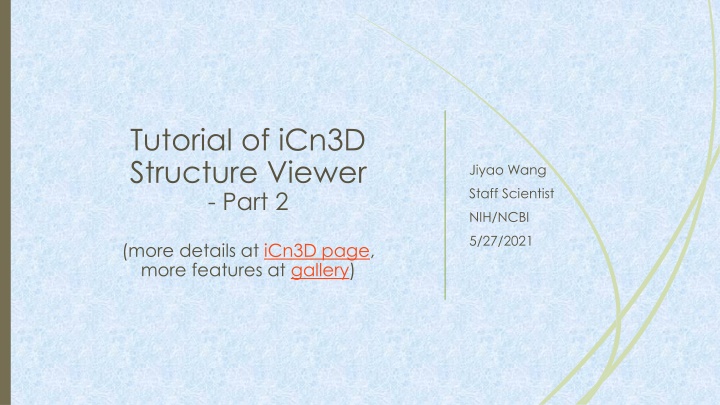 Tutorial of iCn3D Structure Viewer
- Part 2

(more details at iCn3D page, more features at gallery)

Jiyao Wang
Staff Scientist
NIH/NCBI
5/27/2021